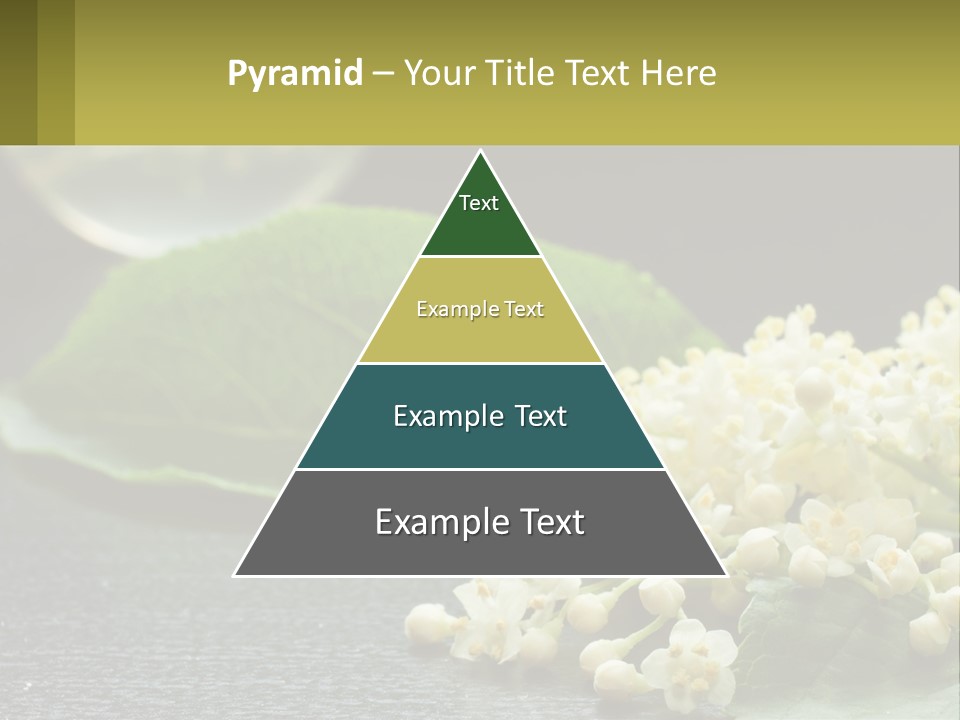 Pyramid – Your Title Text Here

Text

Example Text

Example Text

Example Text